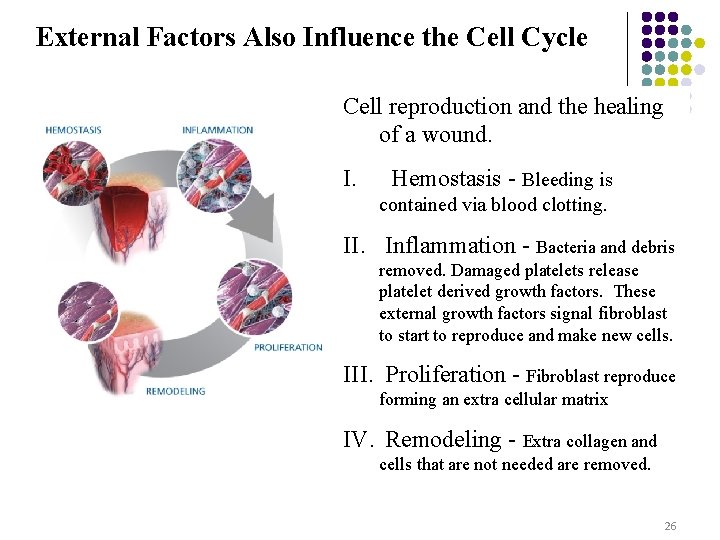 External Factors Also Influence the Cell Cycle

HEMOSTASIS

INFLAMMATION

PROLIFERATION

REMODELING

Cell reproduction and the healing of a wound.

I. Hemostasis - Bleeding is contained via blood clotting.

II. Inflammation - Bacteria and debris removed. Damaged platelets release platelet derived growth factors. These external growth factors signal fibroblast to start to reproduce and make new cells.

III. Proliferation - Fibroblast reproduce forming an extra cellular matrix

IV. Remodeling - Extra collagen and cells that are not needed are removed.

26